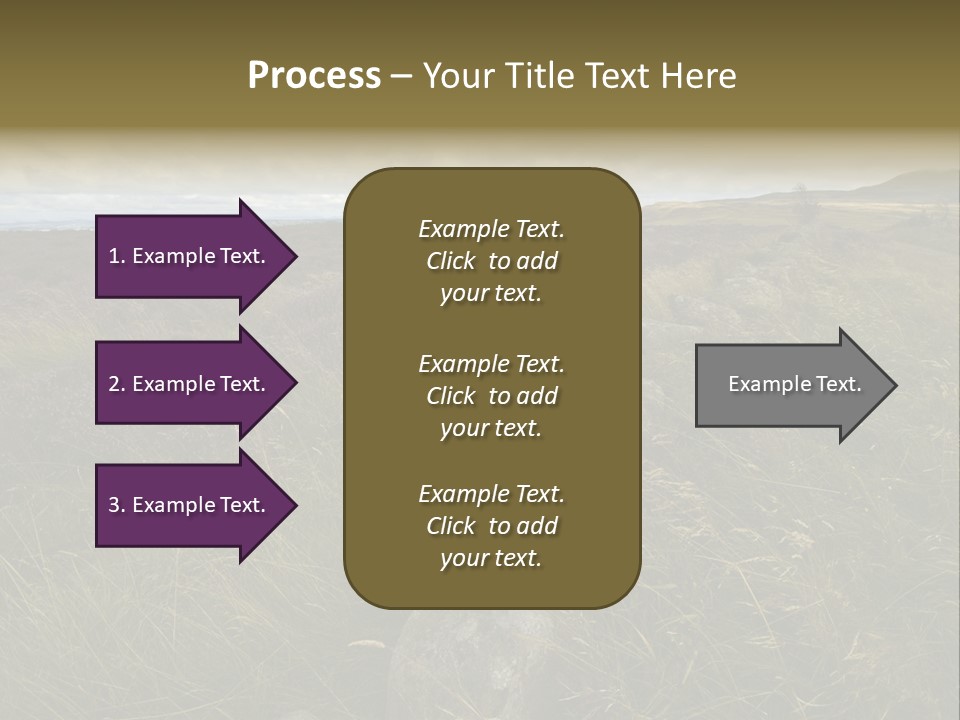 Process – Your Title Text Here

1. Example Text.

2. Example Text.

3. Example Text.

Example Text. Click to add your text.

Example Text. Click to add your text.

Example Text. Click to add your text.

Example Text.